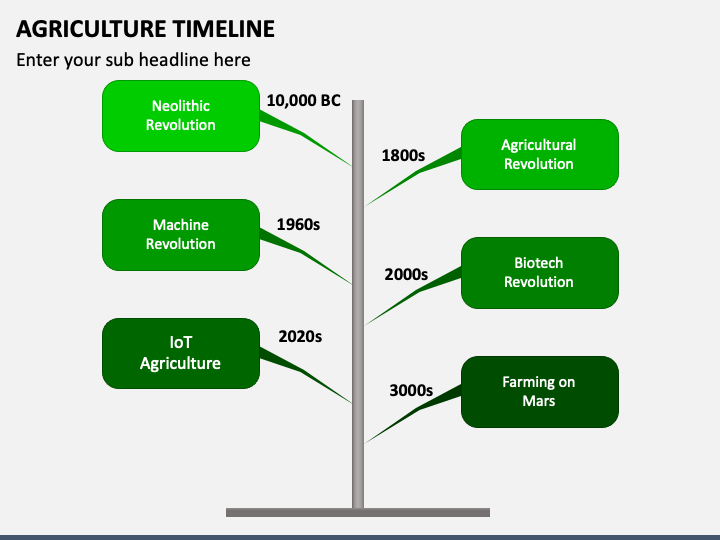 AGRICULTURE TIMELINE

Enter your sub headline here

Neolithic Revolution

10,000 BC

1800s

Agricultural Revolution

Machine Revolution

1960s

2000s

Biotech Revolution

IoT Agriculture

2020s

3000s

Farming on Mars